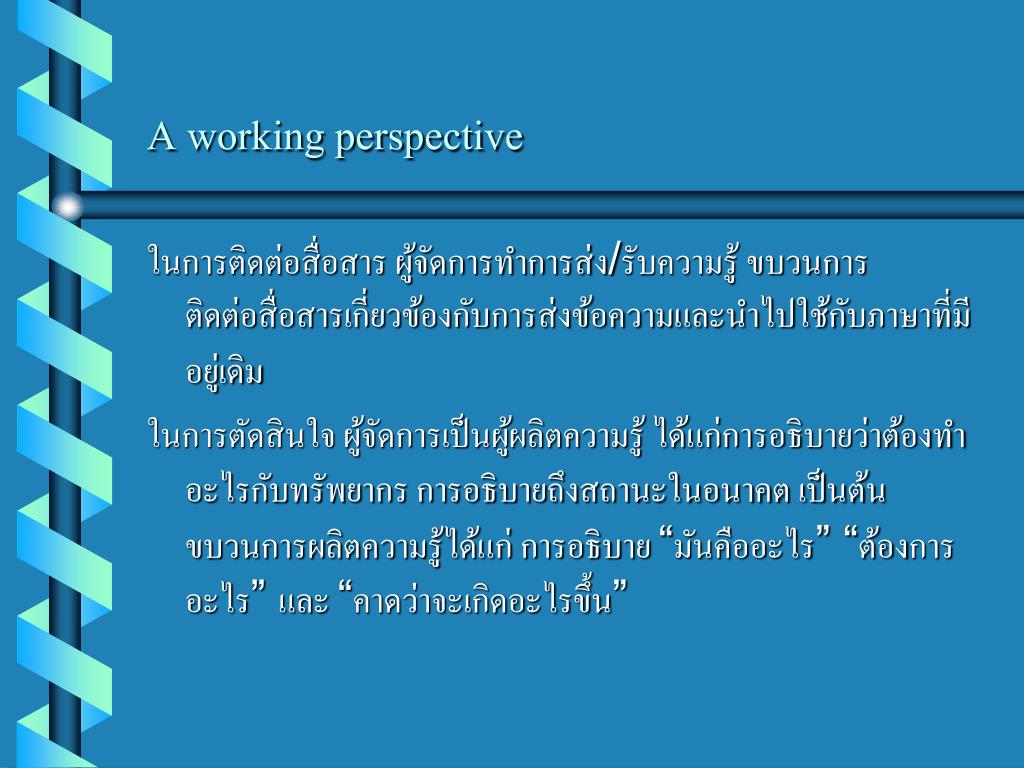 A working perspective

ในการติดต่อสื่อสาร ผู้จัดการทำการส่ง/รับความรู้ ขบวนการติดต่อสื่อสารเกี่ยวข้องกับการส่งข้อความและนำไปใช้กับภาษาที่มีอยู่เดิม

ในการตัดสินใจ ผู้จัดการเป็นผู้ผลิตความรู้ ได้แก่การอธิบายว่าต้องทำอะไรกับทรัพยากร การอธิบายถึงสถานะในอนาคต เป็นต้น ขบวนการผลิตความรู้ได้แก่ การอธิบาย “มันคืออะไร” “ต้องการอะไร” และ “คาดว่าจะเกิดอะไรขึ้น”